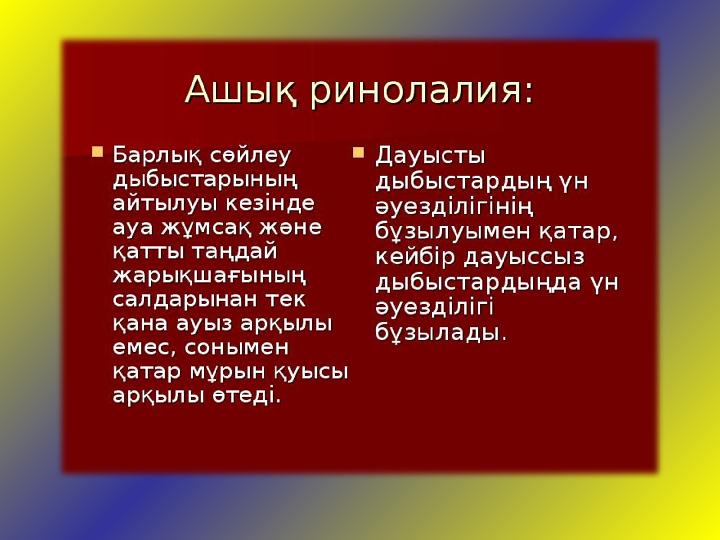 Ашық ринолалия:

Барлық сөйлеу дыбыстарының айтылуы кезінде ауа жұмсақ және қатты таңдай жарықшағының салдарынан тек қана ауыз арқылы емес, сонымен қатар мұрын қуысы арқылы өтеді.

Дауысты дыбыстардың үн әуезділігінің бұзылуымен қатар, кейбір дауыссыз дыбыстардыңда үн әуезділігі бұзылады.